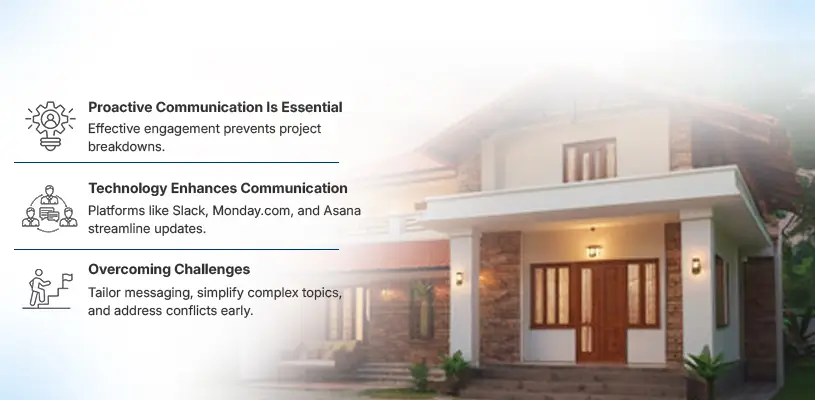 Proactive Communication Is Essential
Effective engagement prevents project breakdowns.

Technology Enhances Communication
Platforms like Slack, Monday.com, and Asana streamline updates.

Overcoming Challenges
Tailor messaging, simplify complex topics, and address conflicts early.